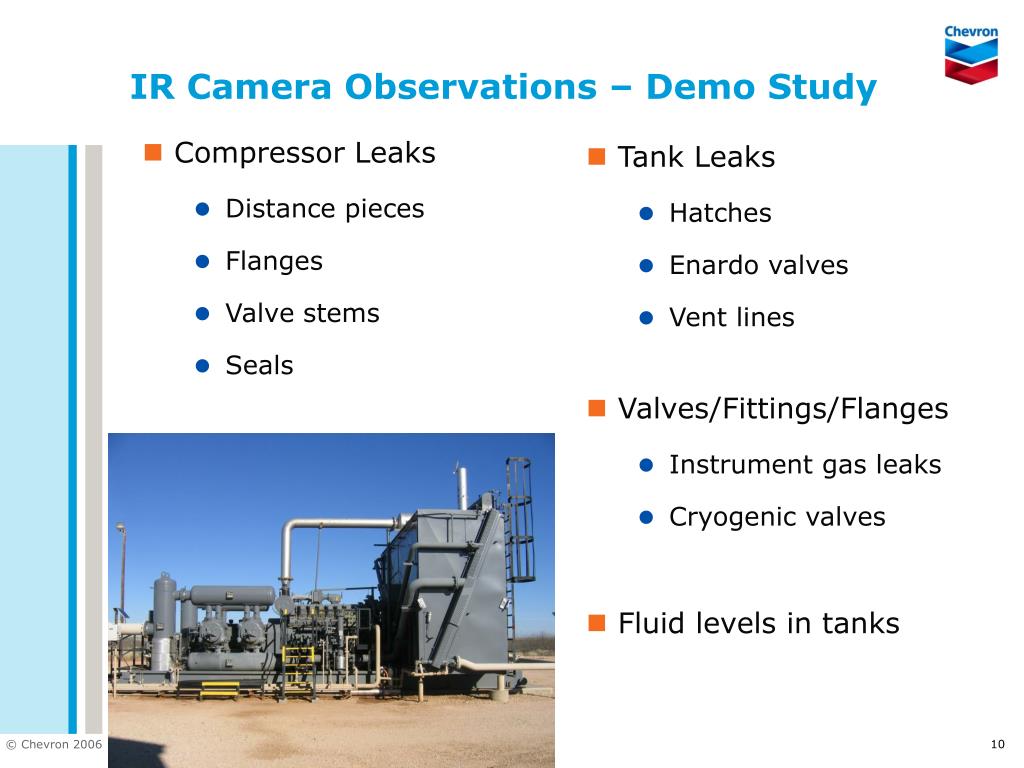 Chevron

IR Camera Observations – Demo Study

Compressor Leaks

Distance pieces

Flanges

Valve stems

Seals

Tank Leaks

Hatches

Enardo valves

Vent lines

Valves/Fittings/Flanges

Instrument gas leaks

Cryogenic valves

Fluid levels in tanks

© Chevron 2006

10